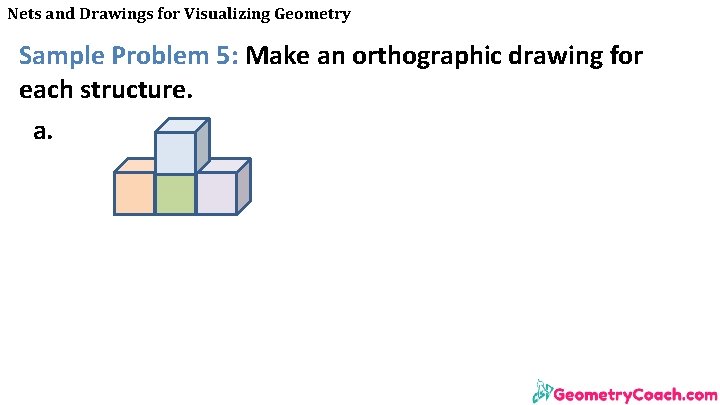 Nets and Drawings for Visualizing Geometry

Sample Problem 5: Make an orthographic drawing for each structure.

a.

GeometryCoach.com